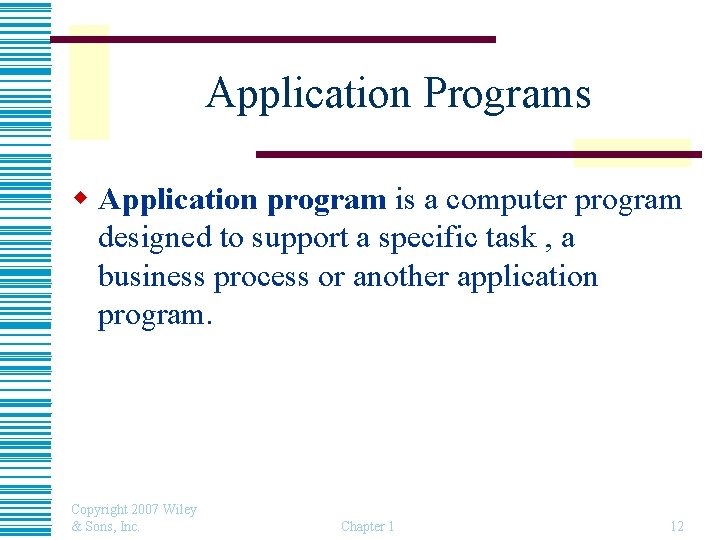 Application Programs

Application program is a computer program designed to support a specific task , a business process or another application program.

Copyright 2007 Wiley & Sons, Inc.

Chapter 1

12